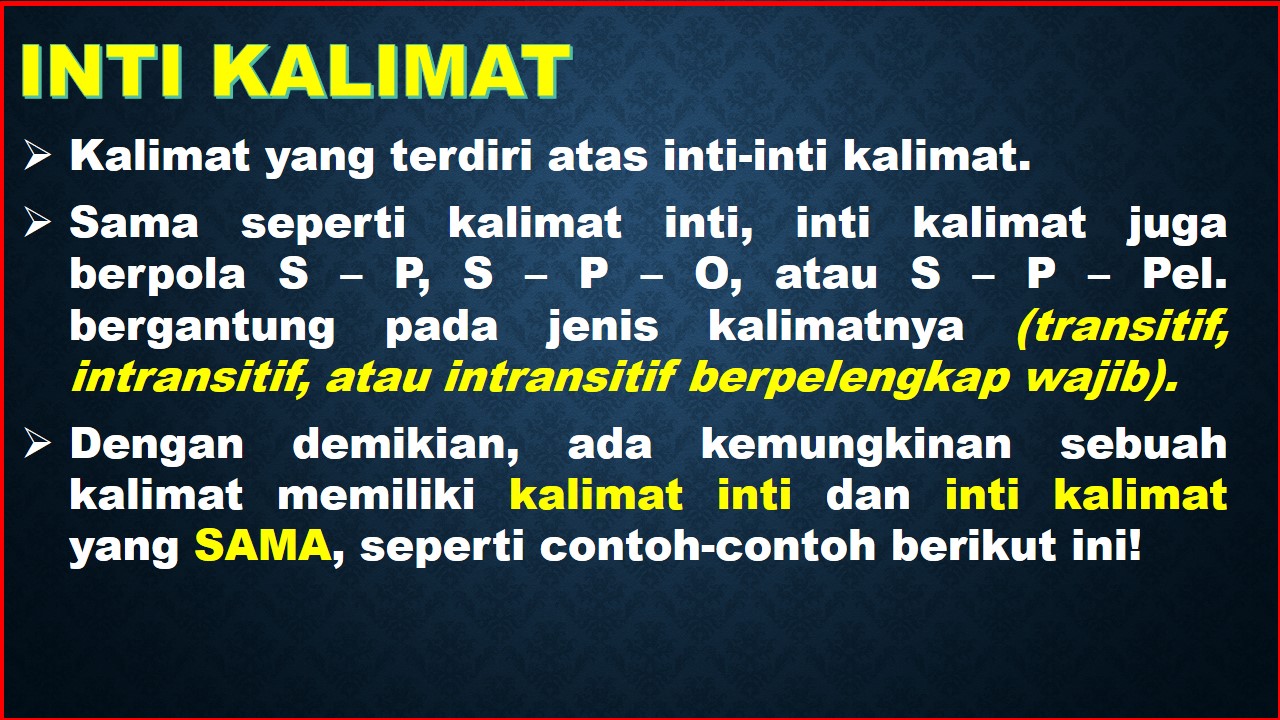 INTI KALIMAT

➢ Kalimat yang terdiri atas inti-inti kalimat.

➢ Sama seperti kalimat inti, inti kalimat juga berpola S – P, S – P – O, atau S – P – Pel. bergantung pada jenis kalimatnya (transitif, intransitif, atau intransitif berpelengkap wajib).

➢ Dengan demikian, ada kemungkinan sebuah kalimat memiliki kalimat inti dan inti kalimat yang SAMA, seperti contoh-contoh berikut ini!